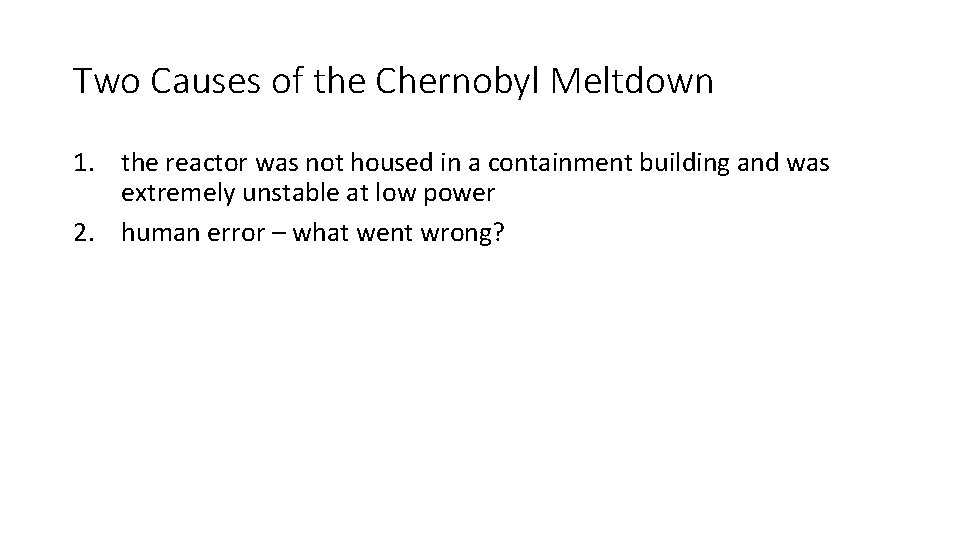 Two Causes of the Chernobyl Meltdown

1. the reactor was not housed in a containment building and was extremely unstable at low power
2. human error – what went wrong?